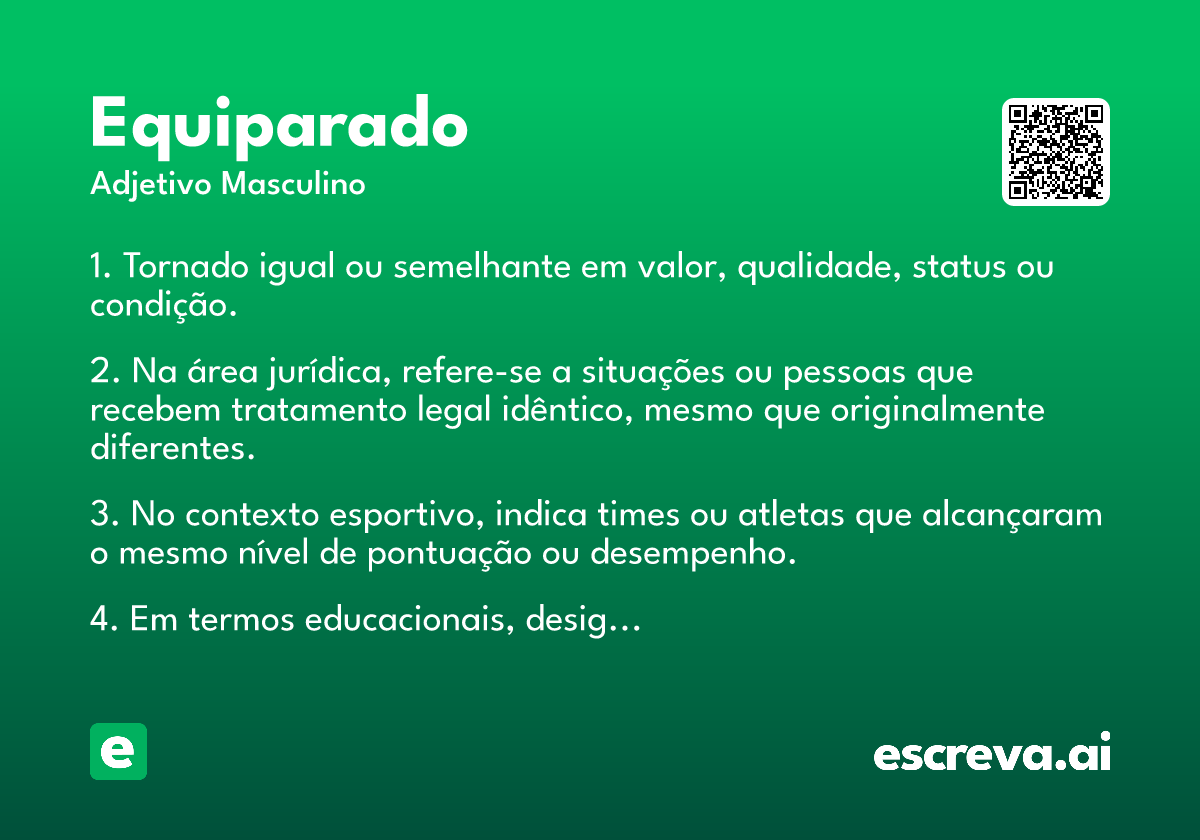 Equiparado
Adjetivo Masculino

1. Tornado igual ou semelhante em valor, qualidade, status ou condição.

2. Na área jurídica, refere-se a situações ou pessoas que recebem tratamento legal idêntico, mesmo que originalmente diferentes.

3. No contexto esportivo, indica times ou atletas que alcançaram o mesmo nível de pontuação ou desempenho.

4. Em termos educacionais, desig…

e

escreva.ai